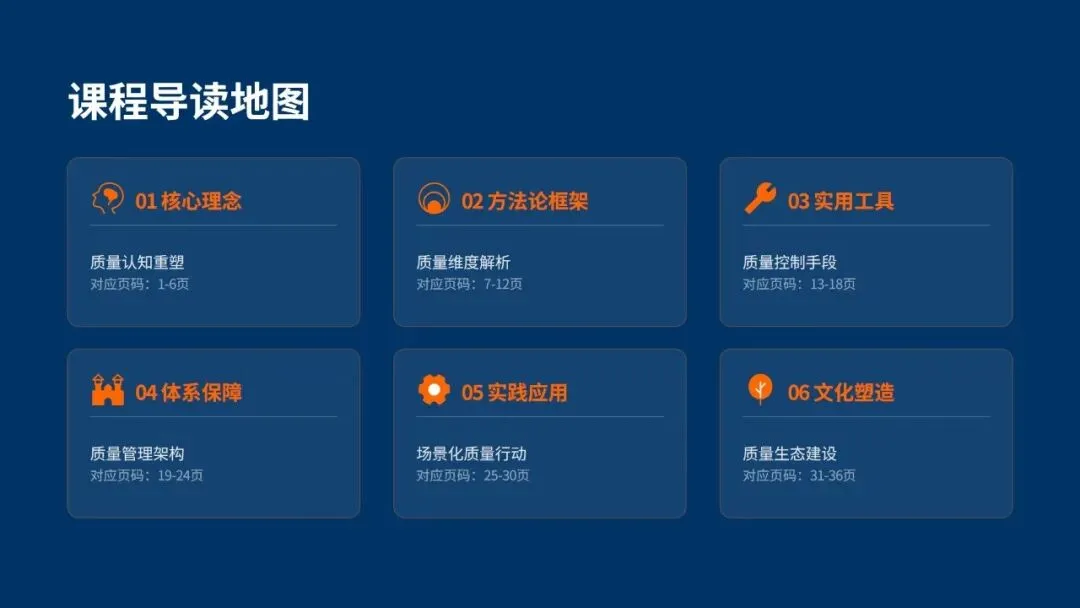 课程导读地图

01 核心理念

质量认知重塑
对应页码：1-6页

02 方法论框架

质量维度解析
对应页码：7-12页

03 实用工具

质量控制手段
对应页码：13-18页

04 体系保障

质量管理架构
对应页码：19-24页

05 实践应用

场景化质量行动
对应页码：25-30页

06 文化塑造

质量生态建设
对应页码：31-36页